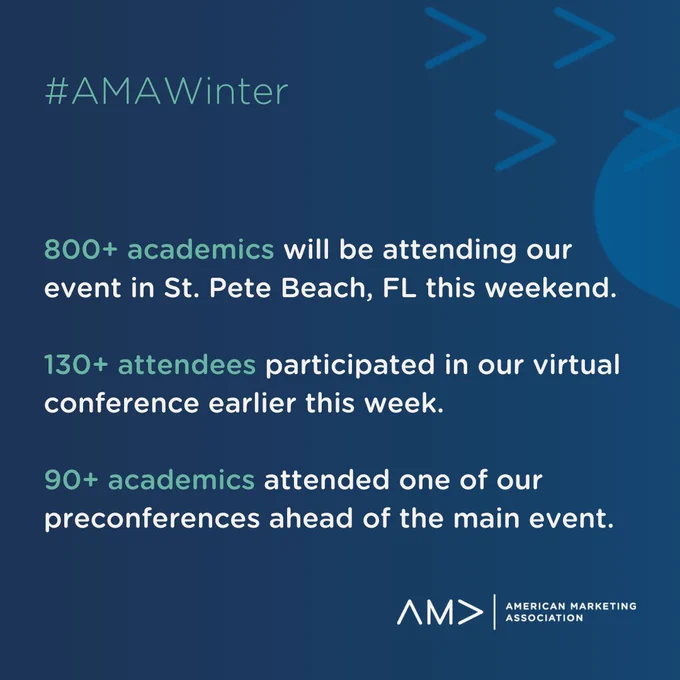 #AMAWinter

800+ academics will be attending our event in St. Pete Beach, FL this weekend.

130+ attendees participated in our virtual conference earlier this week.

90+ academics attended one of our preconferences ahead of the main event.

AM> AMERICAN MARKETING ASSOCIATION